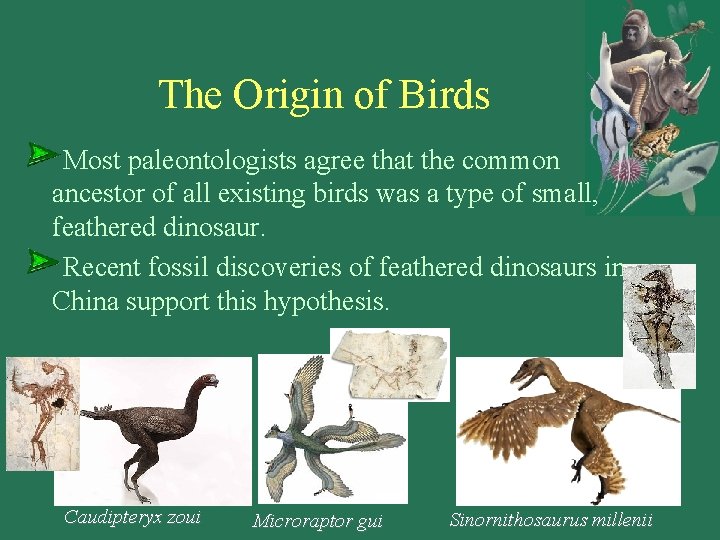 The Origin of Birds

Most paleontologists agree that the common ancestor of all existing birds was a type of small, feathered dinosaur.

Recent fossil discoveries of feathered dinosaurs in China support this hypothesis.

Caudipteryx zoui

Microraptor gui

Sinornithosaurus millenii